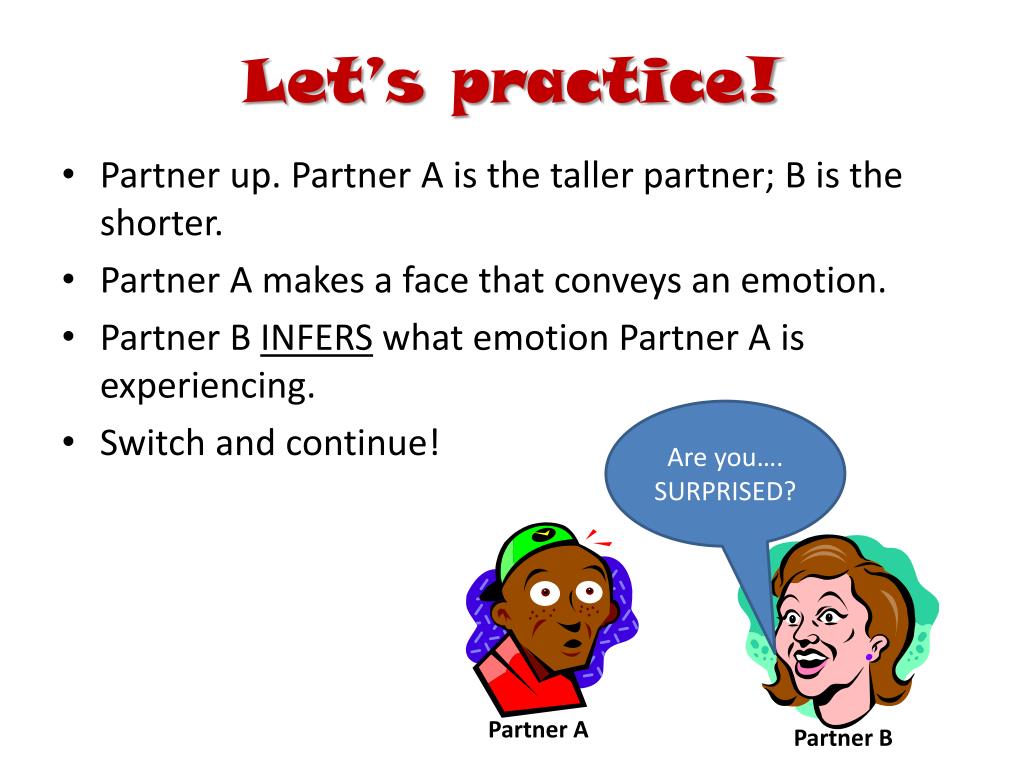 Let's practice!

• Partner up. Partner A is the taller partner; B is the shorter.
• Partner A makes a face that conveys an emotion.
• Partner B INFERS what emotion Partner A is experiencing.
• Switch and continue!

Are you…. SURPRISED?

Partner A

Partner B